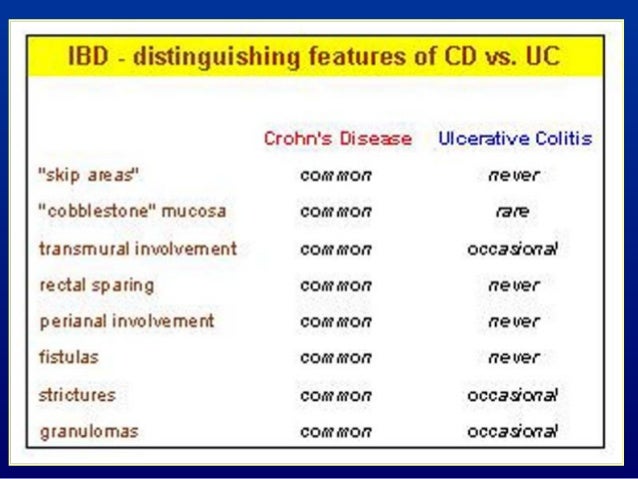 IBD - distinguishing features of CD vs. UC

| | Crohn's Disease | Ulcerative Colitis |
|---|---|---|
| "skip areas" | common | never |
| "cobblestone" mucosa | common | rare |
| transmural involvement | common | occasional |
| rectal sparing | common | never |
| perianal involvement | common | never |
| fistulas | common | never |
| strictures | common | occasional |
| granulomas | common | occasional |